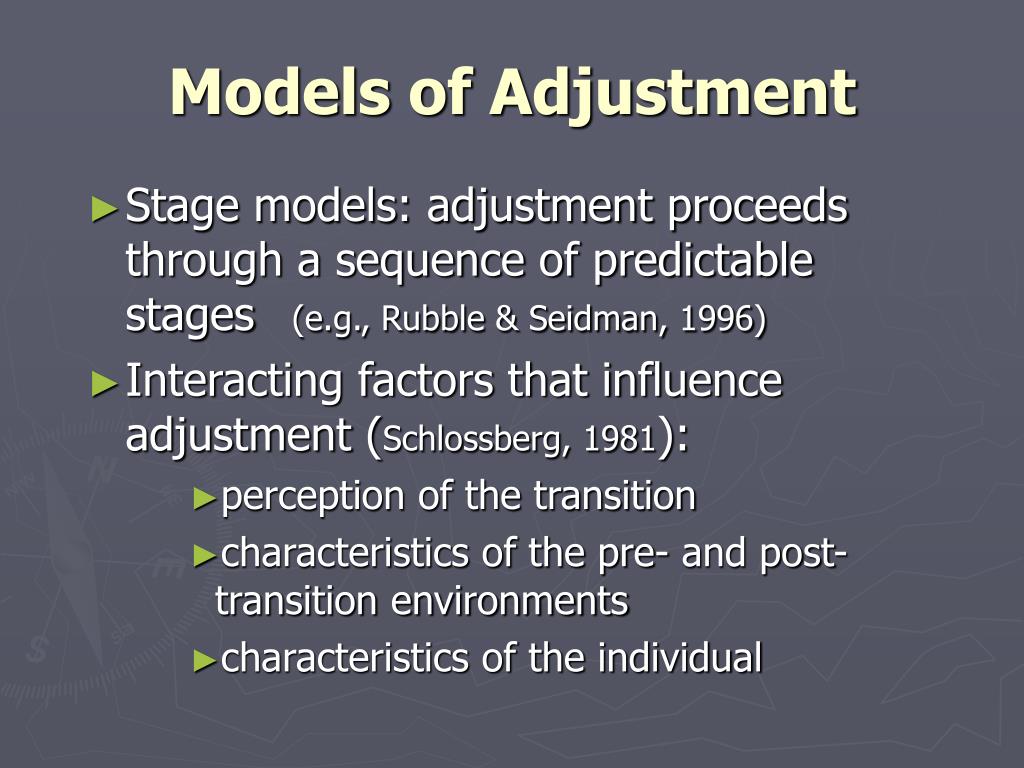 Models of Adjustment

►Stage models: adjustment proceeds through a sequence of predictable stages (e.g., Rubble & Seidman, 1996)

►Interacting factors that influence adjustment (Schlossberg, 1981):

►perception of the transition

►characteristics of the pre- and post-transition environments

►characteristics of the individual